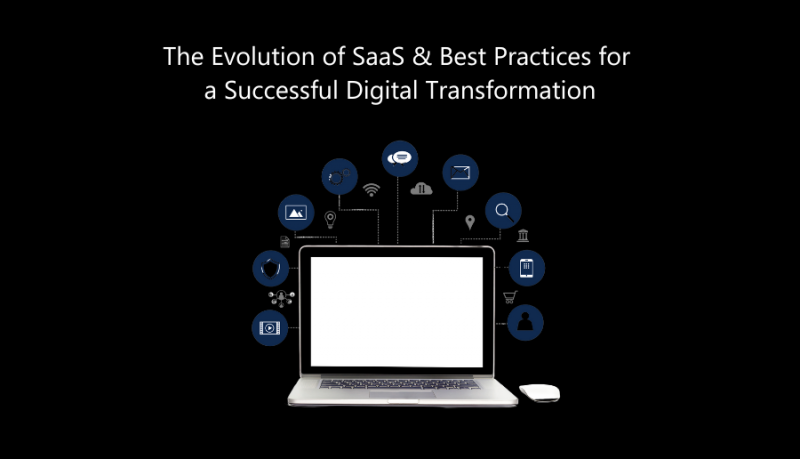 The Evolution of SaaS & Best Practices for a Successful Digital Transformation